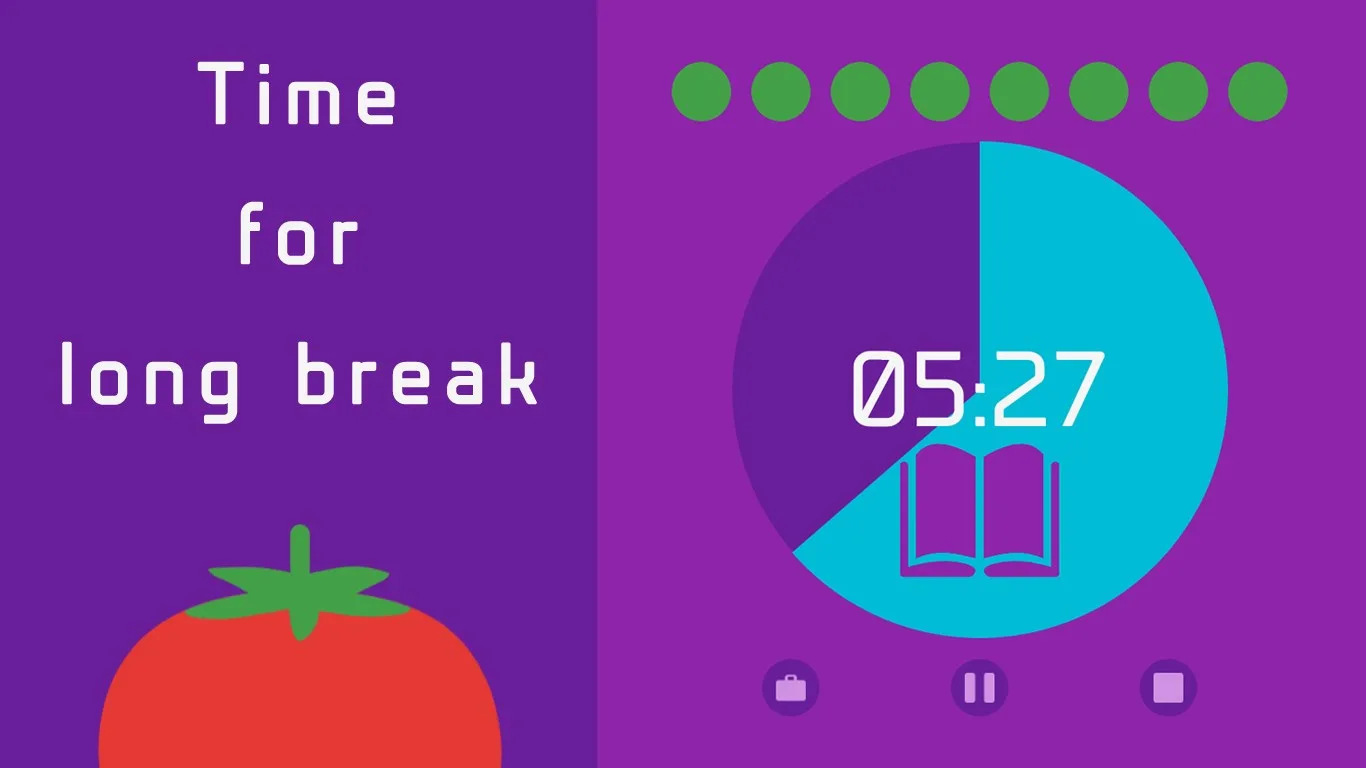 Time
for
long break

05:27